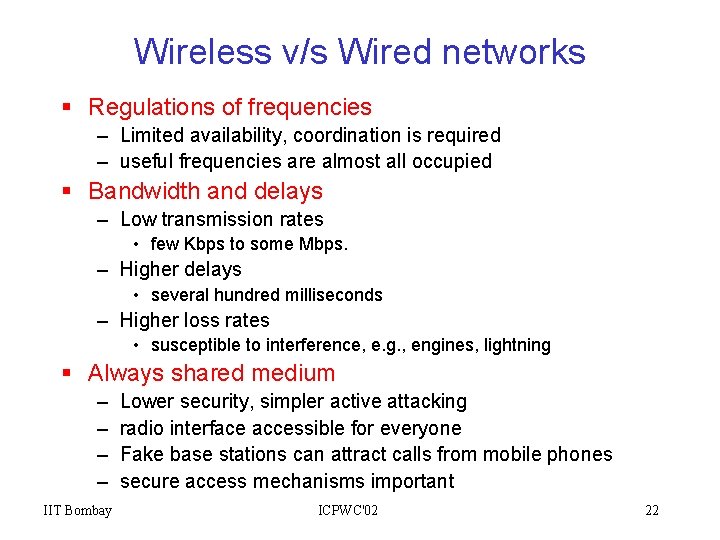 Wireless v/s Wired networks

▪ Regulations of frequencies
– Limited availability, coordination is required
– useful frequencies are almost all occupied

▪ Bandwidth and delays
– Low transmission rates
• few Kbps to some Mbps.
– Higher delays
• several hundred milliseconds
– Higher loss rates
• susceptible to interference, e.g., engines, lightning

▪ Always shared medium
– Lower security, simpler active attacking
– radio interface accessible for everyone
– Fake base stations can attract calls from mobile phones
– secure access mechanisms important

IIT Bombay

ICPWC'02

22